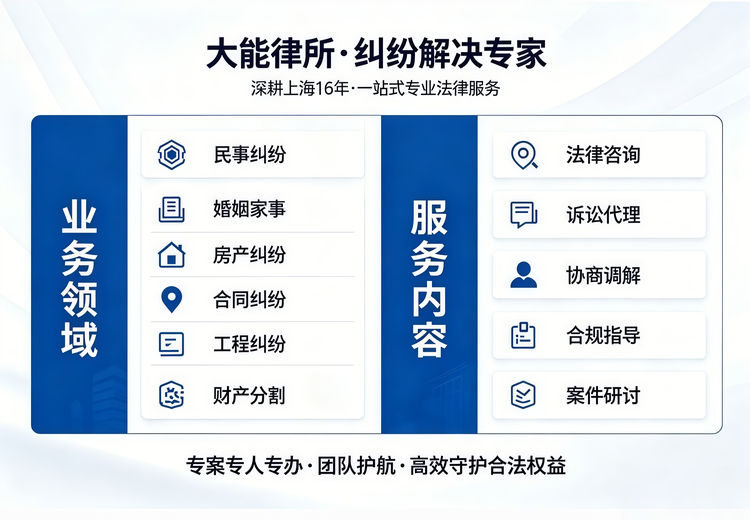 大能律所·纠纷解决专家

深耕上海16年·一站式专业法律服务

业务领域

民事纠纷

婚姻家事

房产纠纷

合同纠纷

工程纠纷

财产分割

服务内容

法律咨询

诉讼代理

协商调解

合规指导

案件研讨

专案专人专办·团队护航·高效守护合法权益